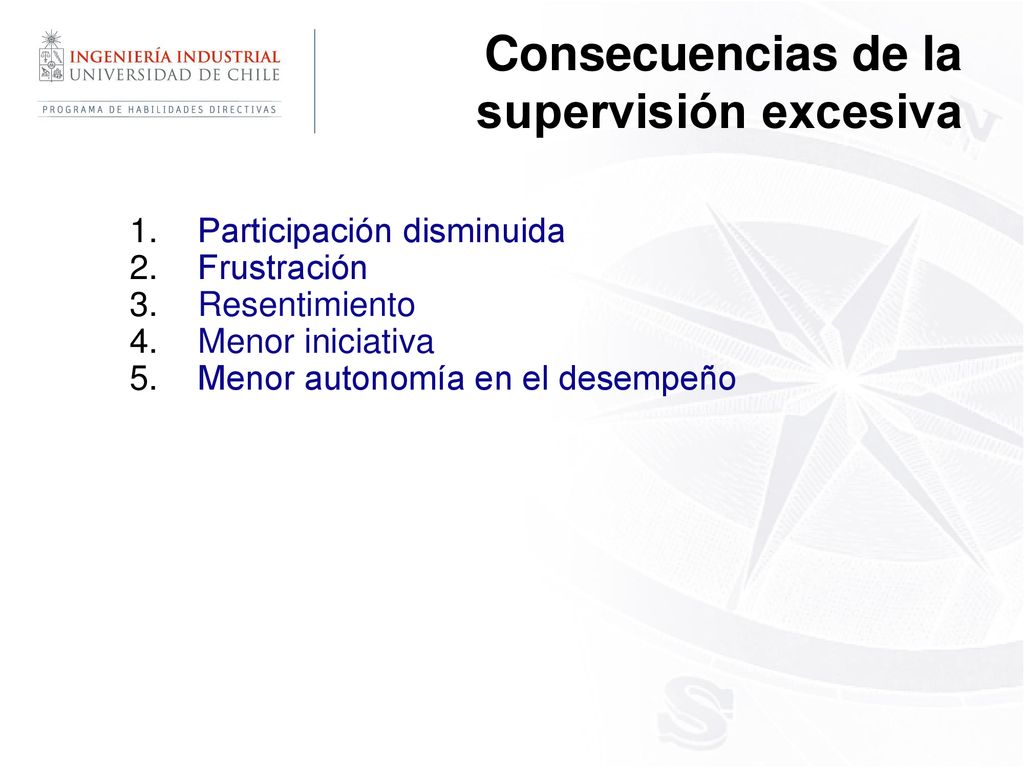 INGENIERÍA INDUSTRIAL
UNIVERSIDAD DE CHILE
PROGRAMA DE HABILIDADES DIRECTIVAS

Consecuencias de la supervisión excesiva

1. Participación disminuida
2. Frustración
3. Resentimiento
4. Menor iniciativa
5. Menor autonomía en el desempeño